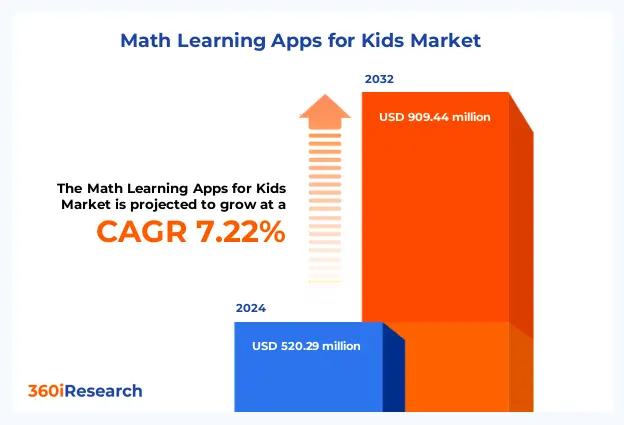 Math Learning Apps for Kids Market

2032

USD 909.44 million

The Math Learning Apps for Kids Market is projected to grow at a

CAGR 7.22%

2024

USD 520.29 million

360iResearch